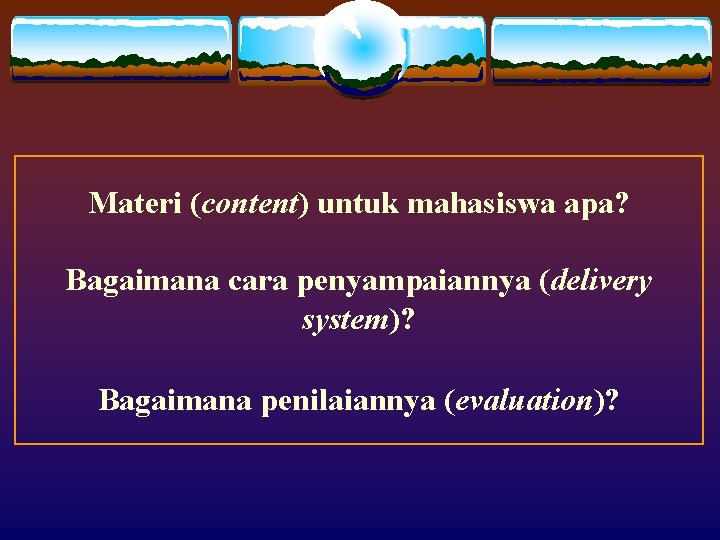 Materi (content) untuk mahasiswa apa?

Bagaimana cara penyampaiannya (delivery system)?

Bagaimana penilaiannya (evaluation)?